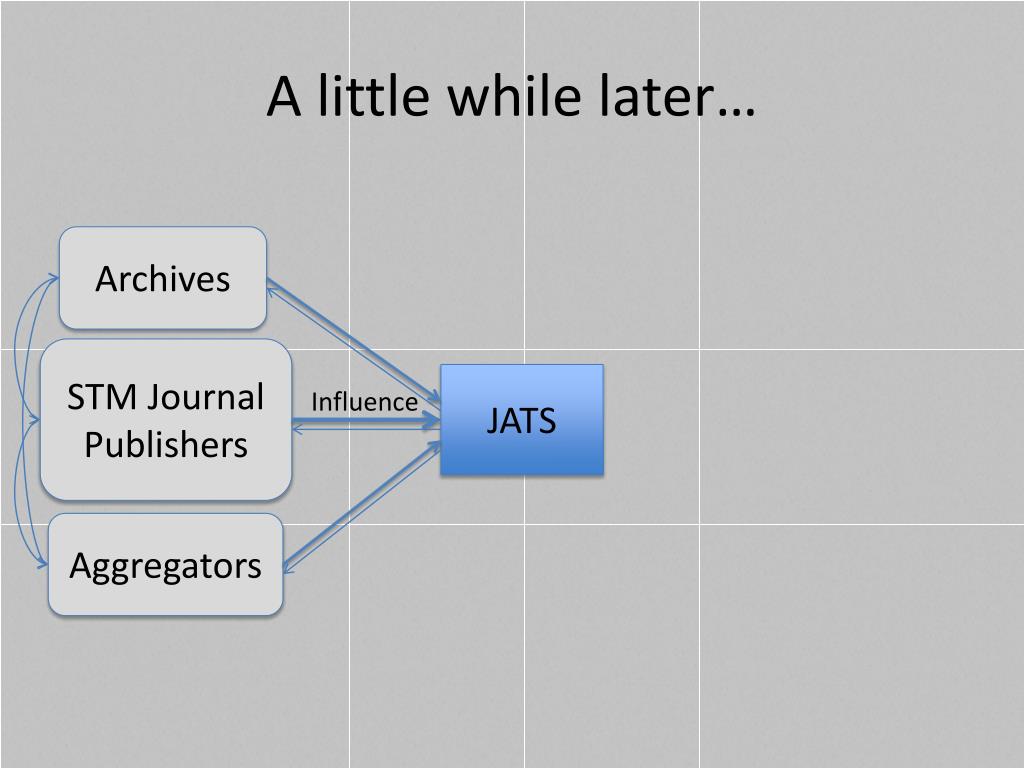 A little while later…

Archives

STM Journal Publishers

Aggregators

Influence

JATS